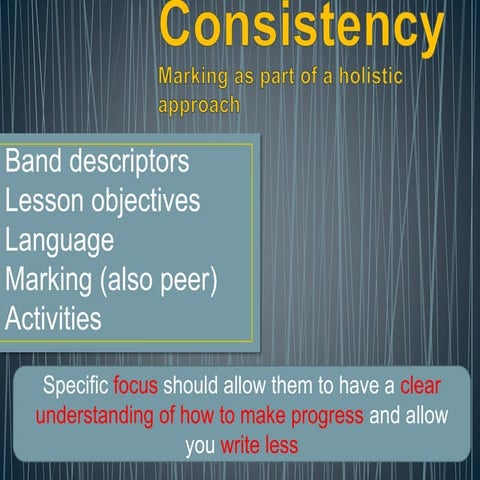 Consistency

Marking as part of a holistic approach

Band descriptors
Lesson objectives
Language
Marking (also peer)
Activities

Specific focus should allow them to have a clear understanding of how to make progress and allow you write less